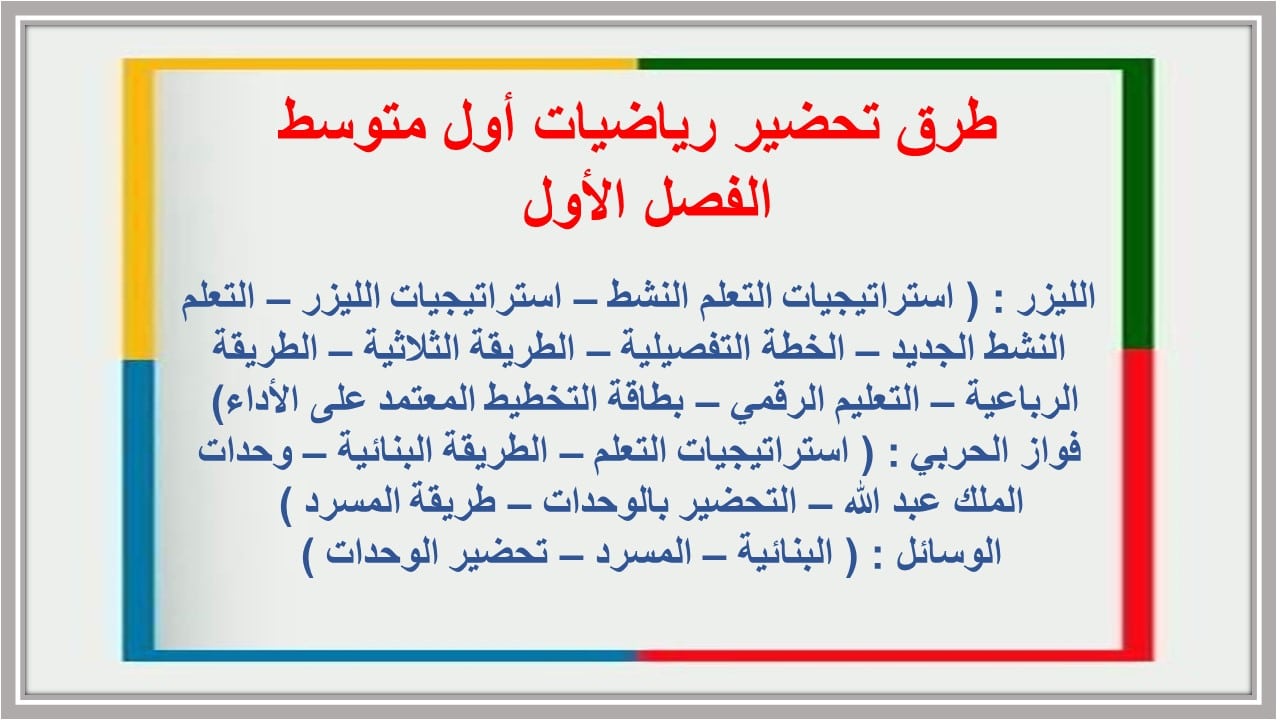 طرق تحضير رياضيات أول متوسط
الفصل الأول

الليزر : ( استراتيجيات التعلم النشط – استراتيجيات الليزر – التعلم النشط الجديد – الخطة التفصيلية – الطريقة الثلاثية – الطريقة الرباعية – التعليم الرقمي – بطاقة التخطيط المعتمد على الأداء)
فواز الحربي : ( استراتيجيات التعلم – الطريقة البنائية – وحدات الملك عبد الله – التحضير بالوحدات – طريقة المسرد )
الوسائل : ( البنائية – المسرد – تحضير الوحدات )